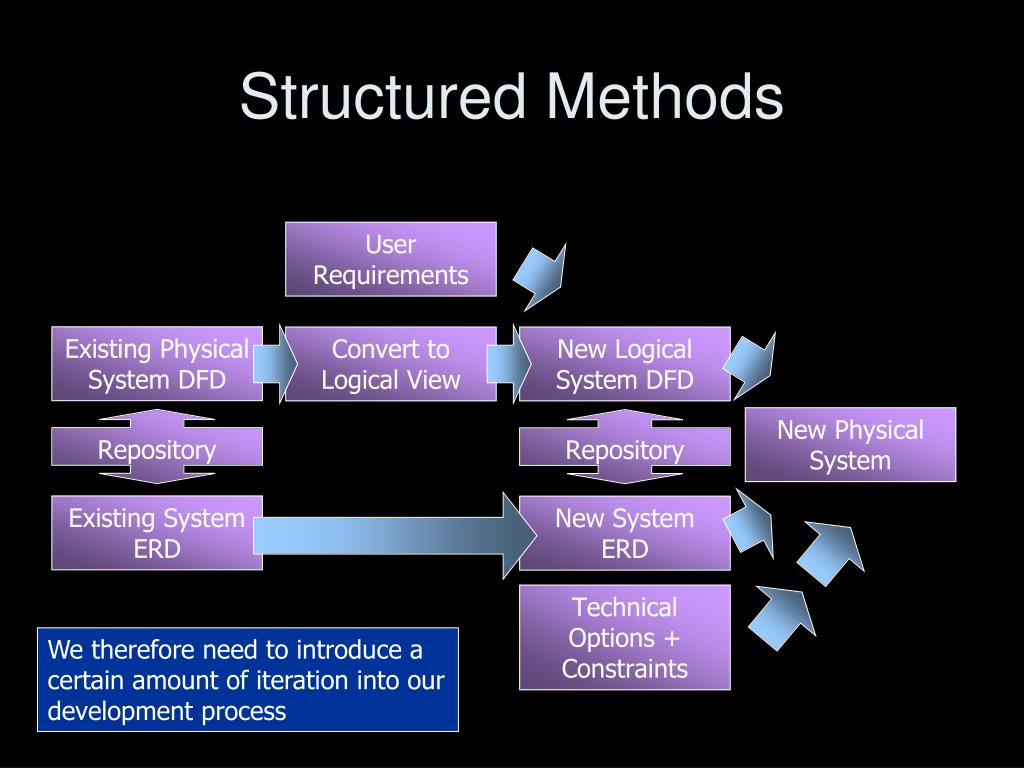 Structured Methods

User Requirements

Existing Physical System DFD

Convert to Logical View

New Logical System DFD

Repository

Repository

New Physical System

Existing System ERD

New System ERD

Technical Options + Constraints

We therefore need to introduce a certain amount of iteration into our development process